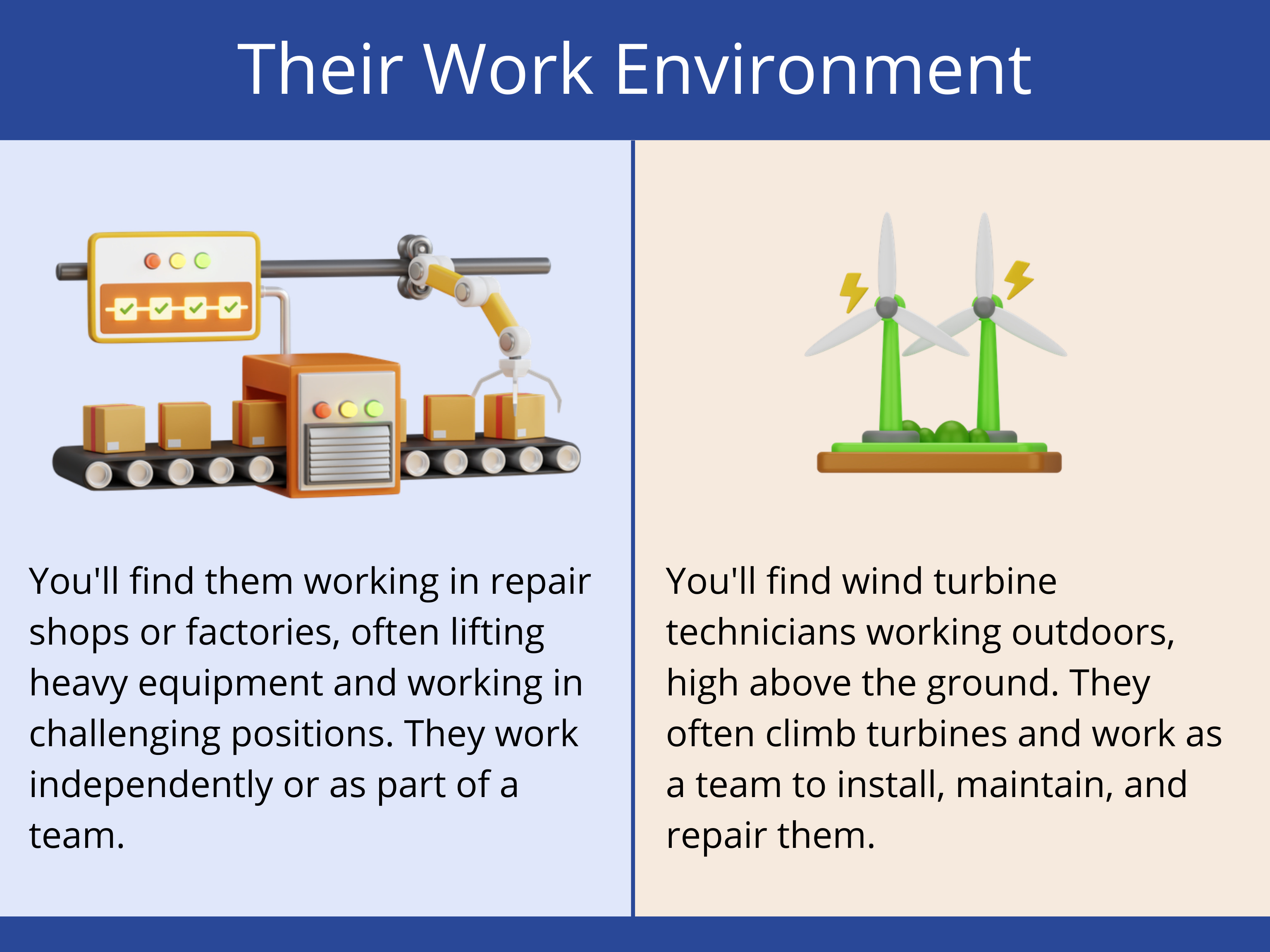 Their Work Environment

You'll find them working in repair shops or factories, often lifting heavy equipment and working in challenging positions. They work independently or as part of a team.

You'll find wind turbine technicians working outdoors, high above the ground. They often climb turbines and work as a team to install, maintain, and repair them.